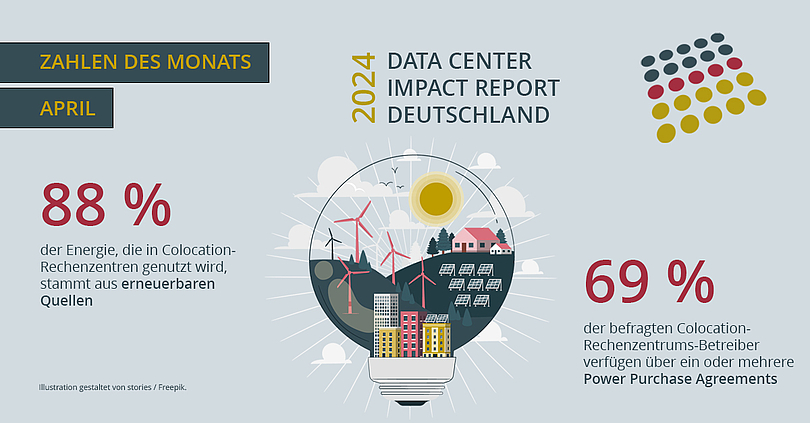 ZAHLEN DES MONATS

APRIL

2024

DATA CENTER IMPACT REPORT DEUTSCHLAND

88 %

der Energie, die in Colocation-Rechenzentren genutzt wird, stammt aus erneuerbaren Quellen

69 %

der befragten Colocation-Rechenzentrums-Betreiber verfügen über ein oder mehrere Power Purchase Agreements

Illustration gestaltet von stories / Freepik.